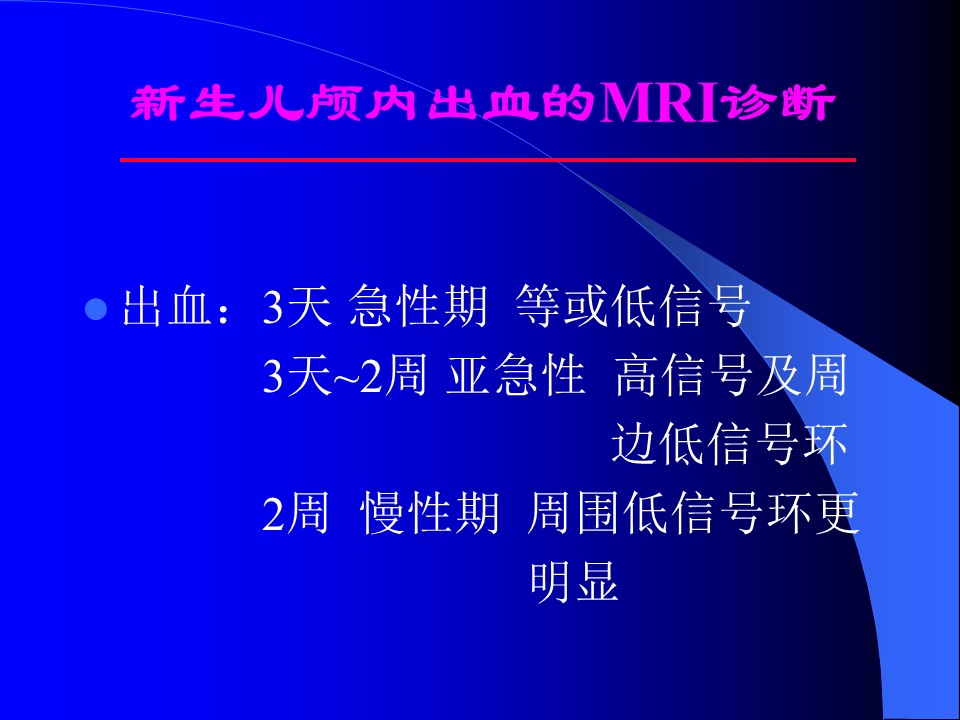 新生儿颅内出血的MRI诊断

出血：3天 急性期 等或低信号
3天~2周 亚急性 高信号及周边低信号环
2周 慢性期 周围低信号环更明显